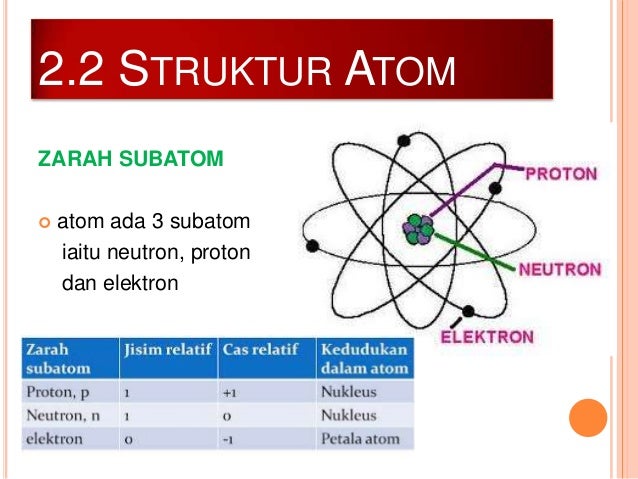 2.2 STRUKTUR ATOM

ZARAH SUBATOM

atom ada 3 subatom iaitu neutron, proton dan elektron

PROTON

NEUTRON

ELEKTRON

| Zarah subatom | Jisim relatif | Cas relatif | Kedudukan dalam atom |
|---|---|---|---|
| Proton, p | 1 | +1 | Nukleus |
| Neutron, n | 1 | 0 | Nukleus |
| elektron | 0 | -1 | Petala atom |